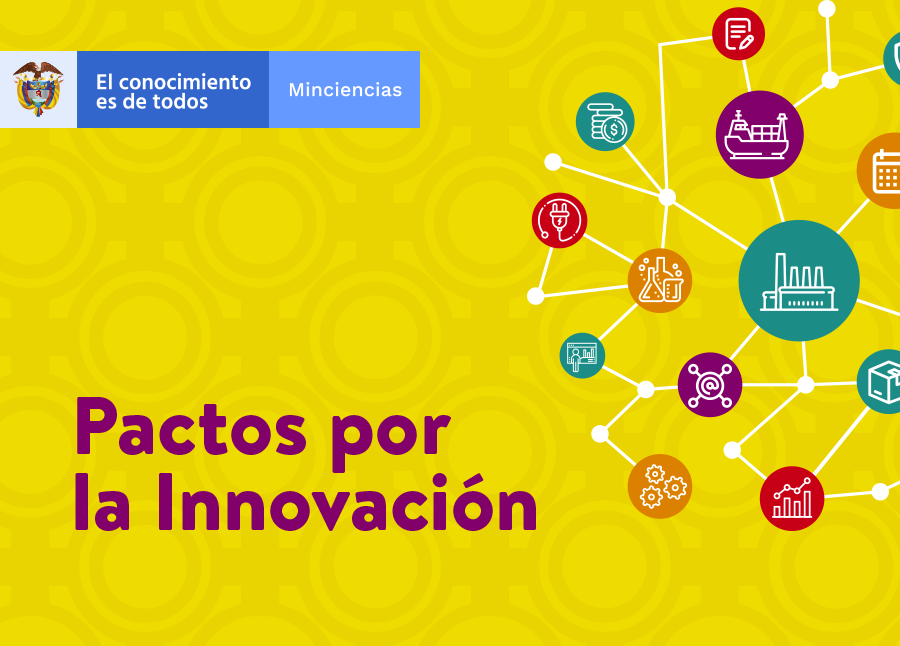 El conocimiento es de todos

Minciencias

Pactos por la Innovación